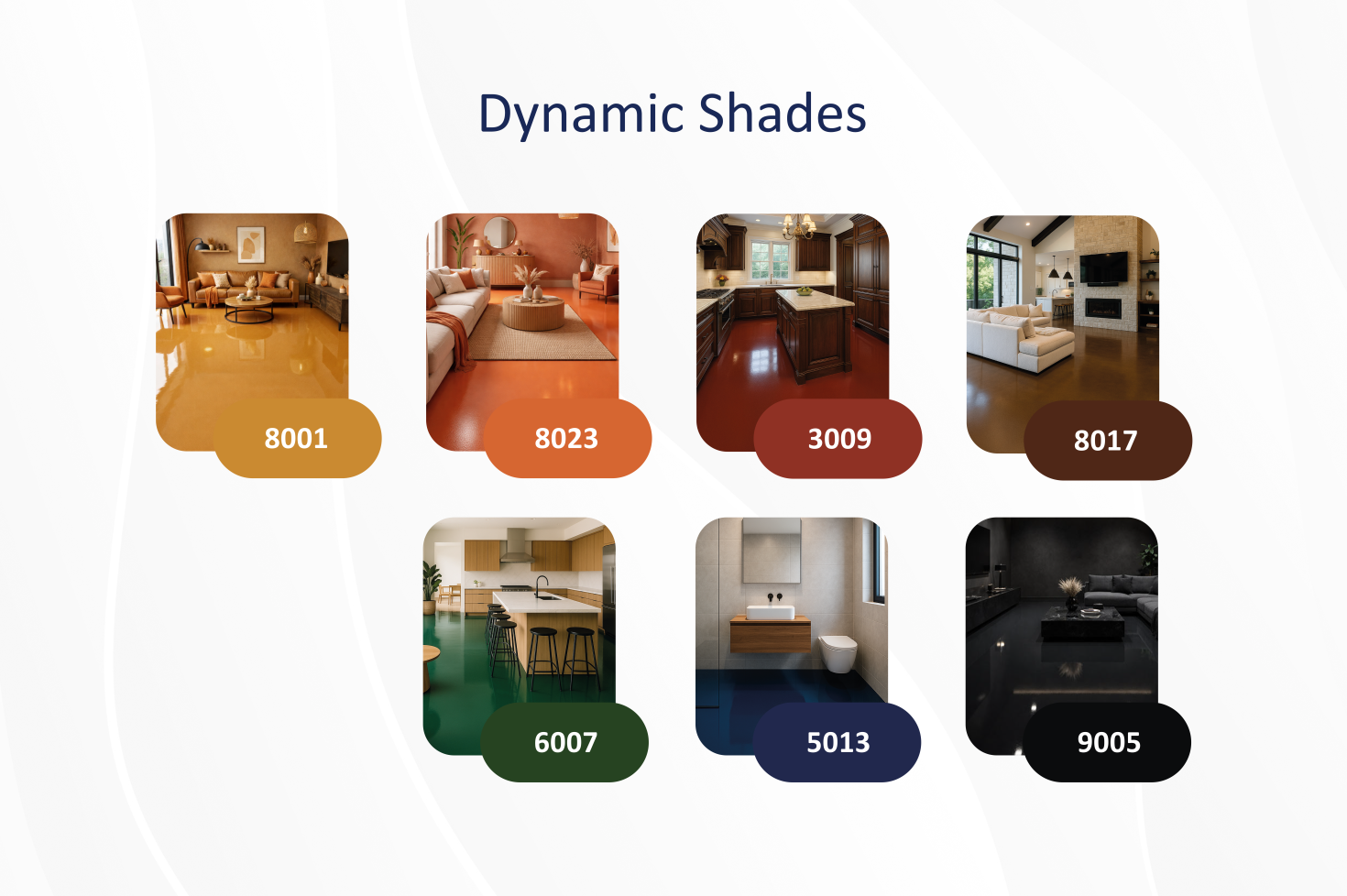 Dynamic Shades

8001

8023

3009

8017

6007

5013

9005